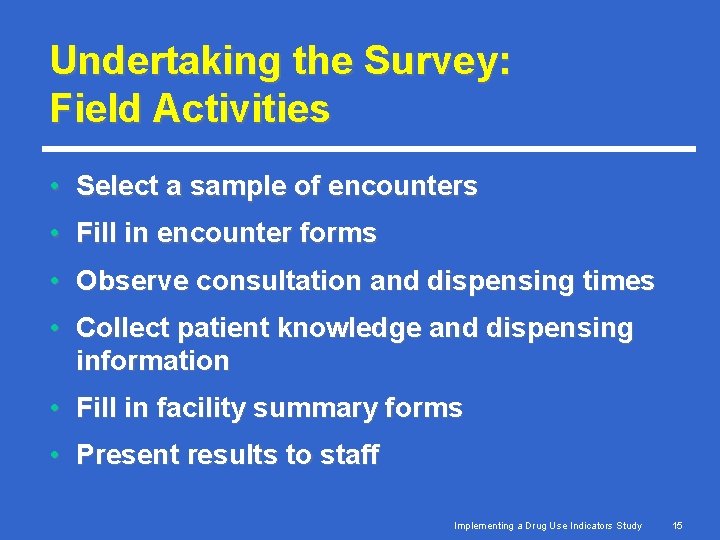 Undertaking the Survey:
Field Activities

• Select a sample of encounters
• Fill in encounter forms
• Observe consultation and dispensing times
• Collect patient knowledge and dispensing information
• Fill in facility summary forms
• Present results to staff

Implementing a Drug Use Indicators Study 15